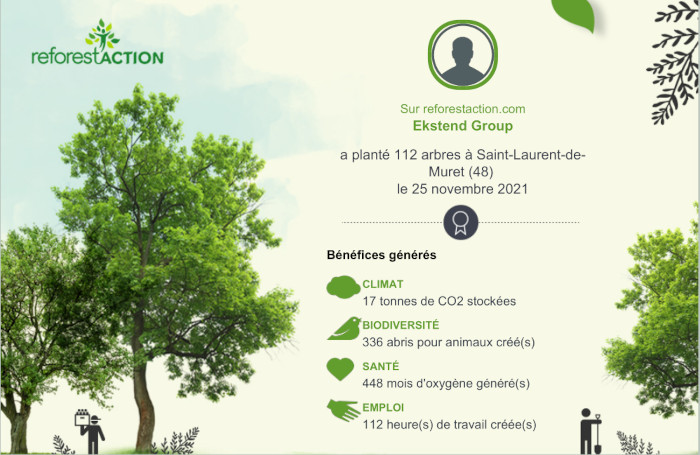 reforestACTION

Sur reforestaction.com
Ekstend Group

a planté 112 arbres à Saint-Laurent-de-Muret (48)
le 25 novembre 2021

Bénéfices générés

CLIMAT
17 tonnes de CO2 stockées

BIODIVERSITÉ
336 abris pour animaux créé(s)

SANTÉ
448 mois d'oxygène généré(s)

EMPLOI
112 heure(s) de travail créée(s)